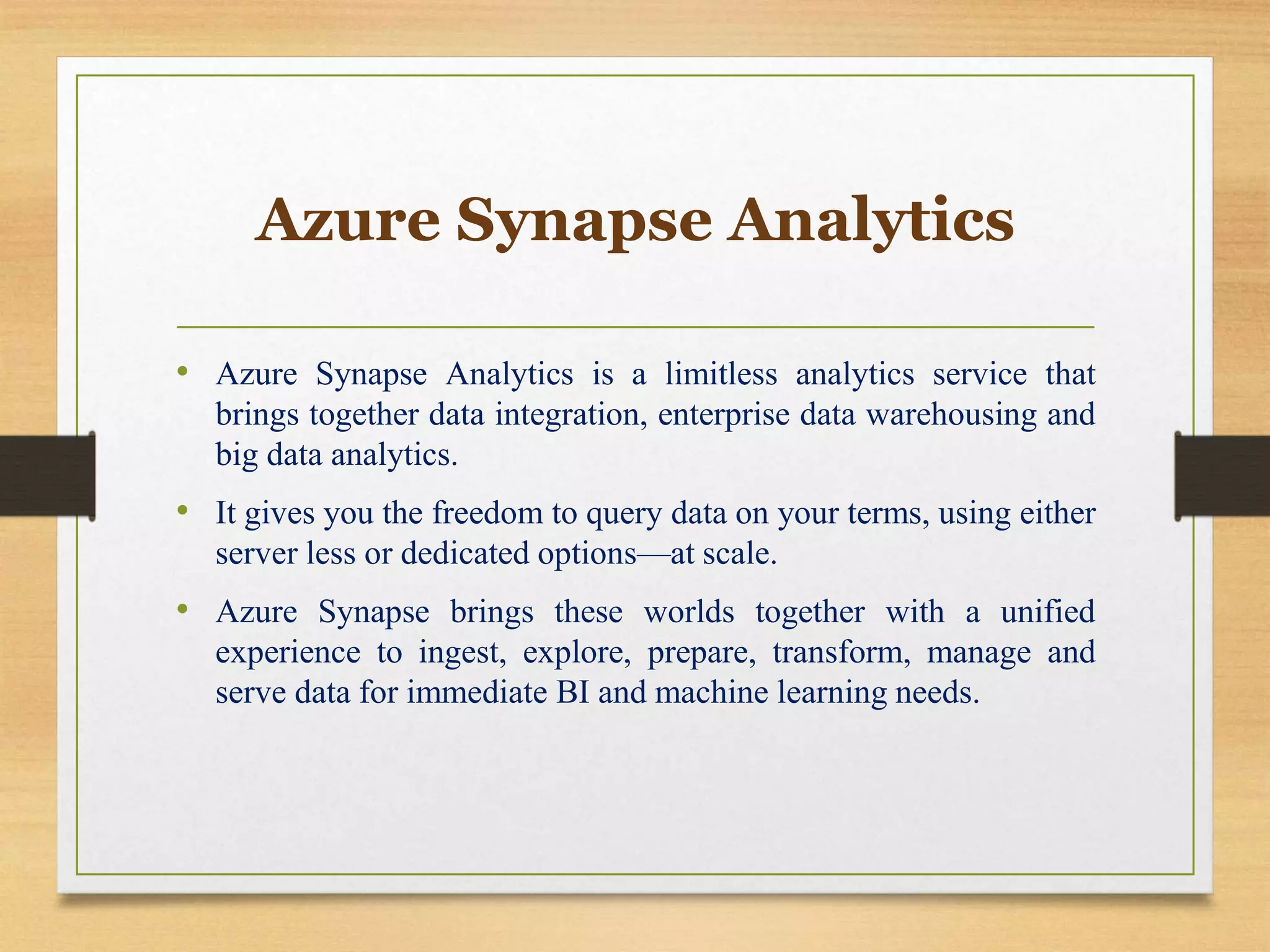 Azure Synapse Analytics

• Azure Synapse Analytics is a limitless analytics service that brings together data integration, enterprise data warehousing and big data analytics.

• It gives you the freedom to query data on your terms, using either server less or dedicated options—at scale.

• Azure Synapse brings these worlds together with a unified experience to ingest, explore, prepare, transform, manage and serve data for immediate BI and machine learning needs.